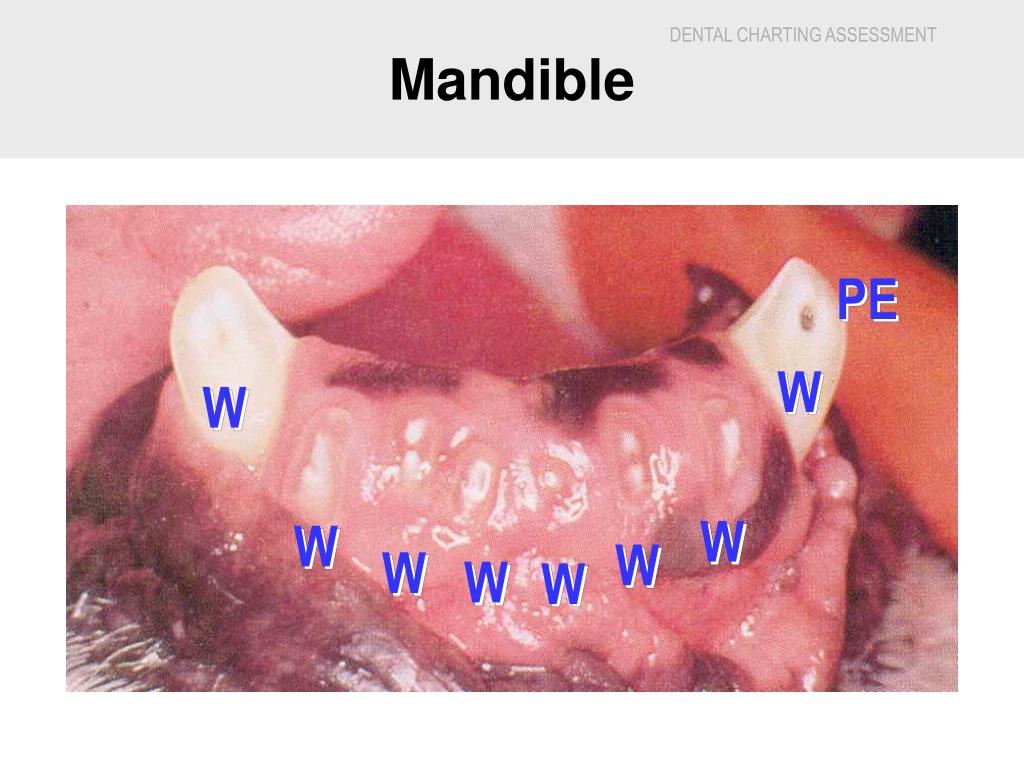 DENTAL CHARTING ASSESSMENT

Mandible

PE
W
W
W
W
W
W
W
W